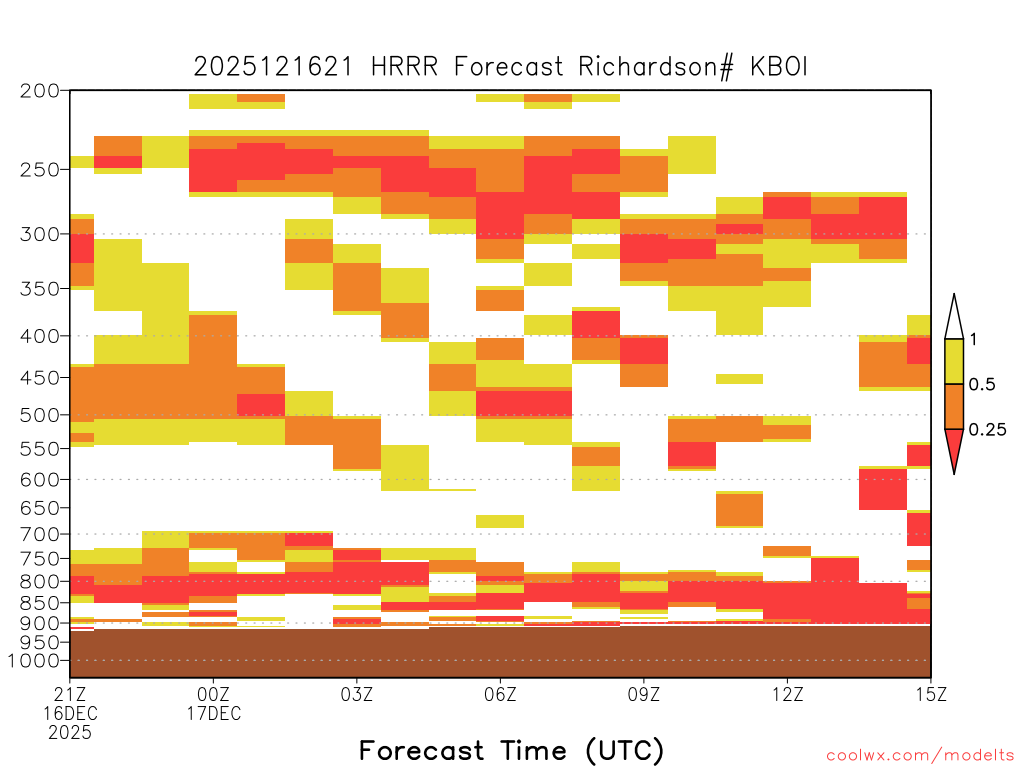 2025121621 HRRR Forecast Richardson# KBOI

200
250
300
350
400
450
500
550
600
650
700
750
800
850
900
950
1000

1
0.5
0.25

21Z 16DEC 2025
00Z 17DEC
03Z
06Z
09Z
12Z
15Z

Forecast Time (UTC)

coolwx.com/modelts